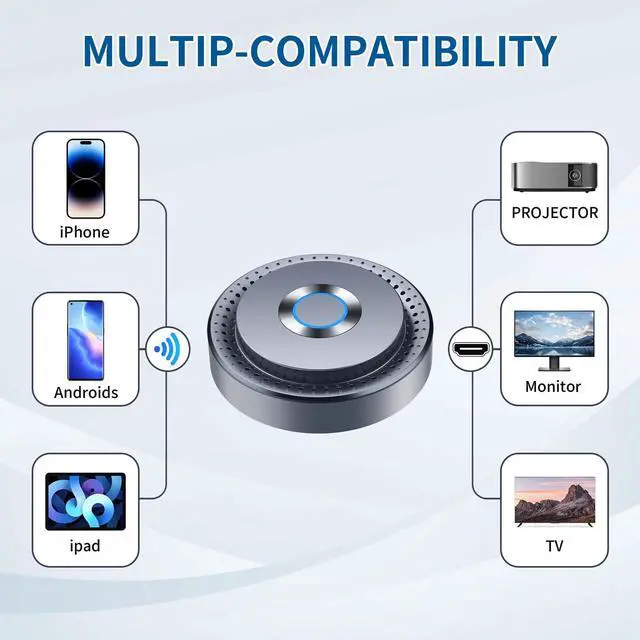 MULTIP-COMPATIBILITY

iPhone

Androids

ipad

PROJECTOR

Monitor

TV